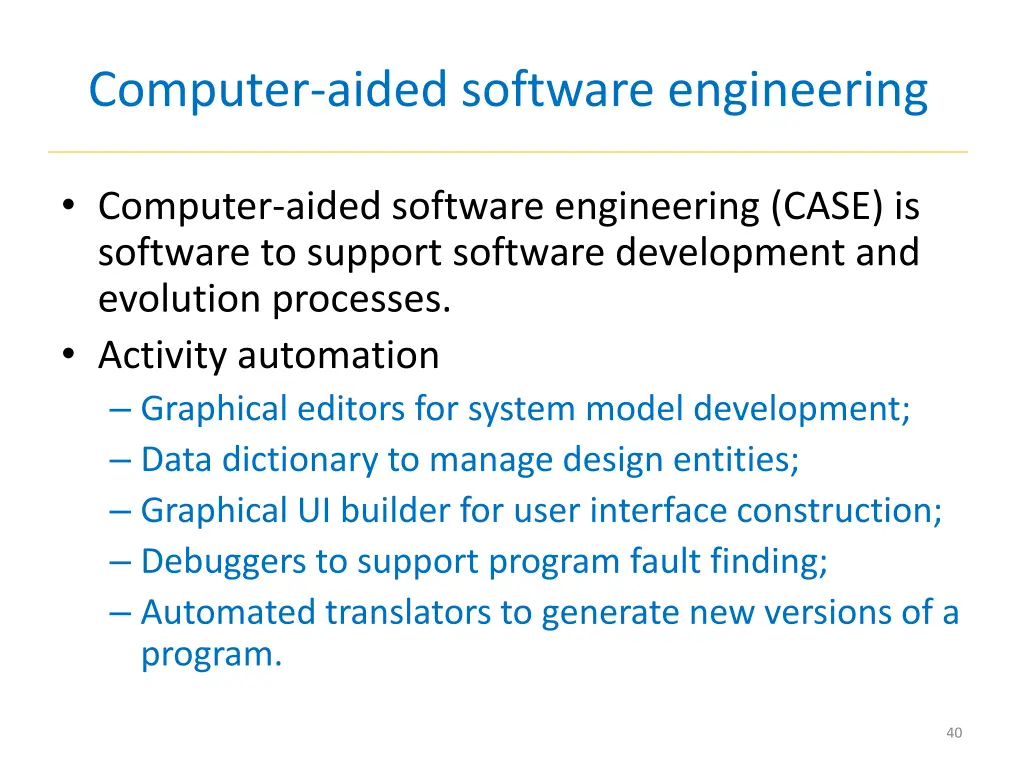 Computer-aided software engineering

• Computer-aided software engineering (CASE) is software to support software development and evolution processes.
• Activity automation
– Graphical editors for system model development;
– Data dictionary to manage design entities;
– Graphical UI builder for user interface construction;
– Debuggers to support program fault finding;
– Automated translators to generate new versions of a program.

40